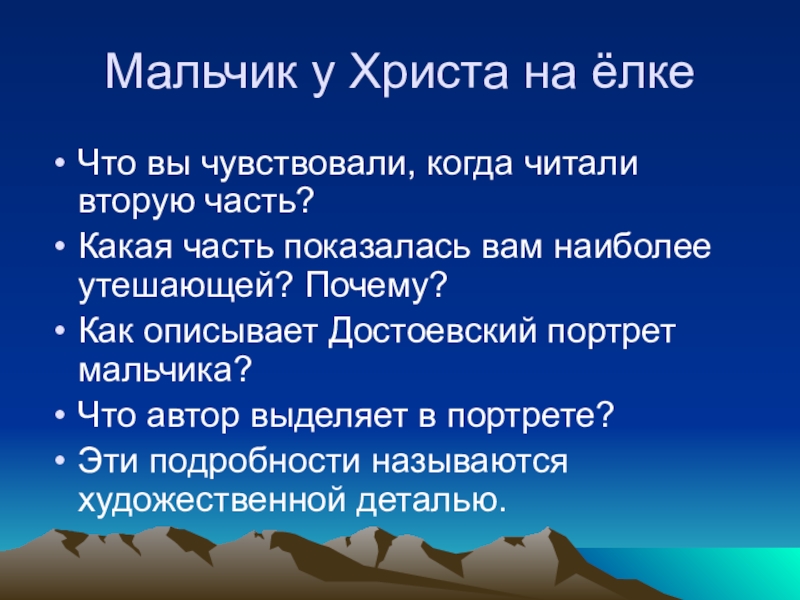 Мальчик у Христа на ёлке

• Что вы чувствовали, когда читали вторую часть?
• Какая часть показалась вам наиболее утешающей? Почему?
• Как описывает Достоевский портрет мальчика?
• Что автор выделяет в портрете?
• Эти подробности называются художественной деталью.